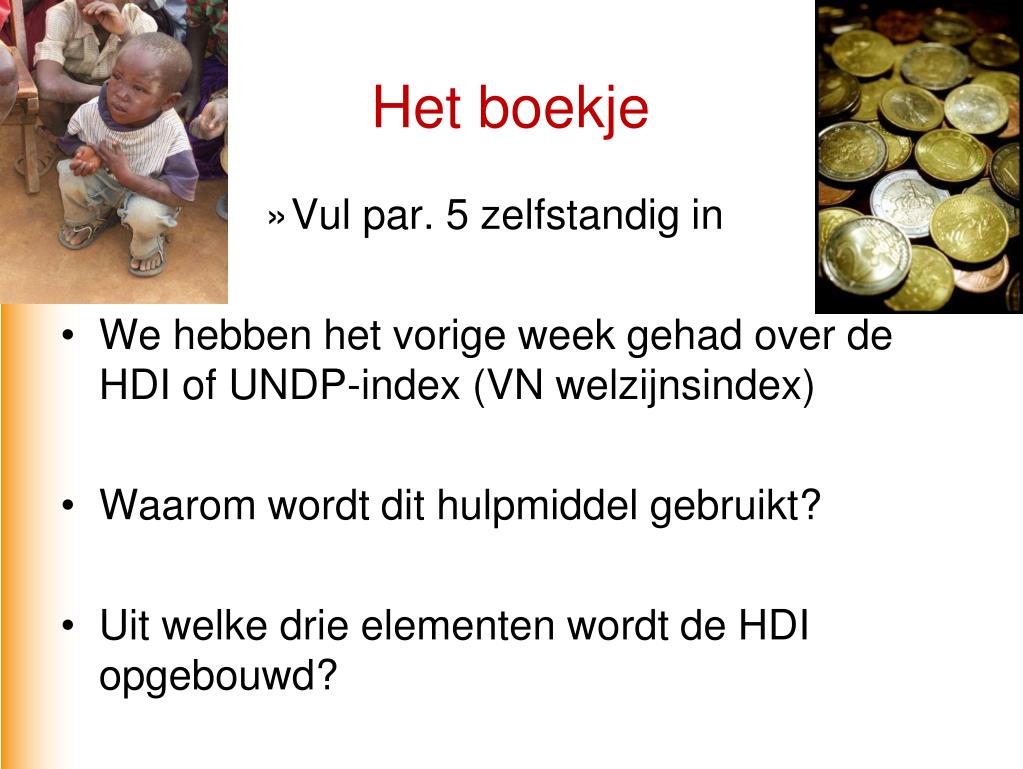 Het boekje

» Vul par. 5 zelfstandig in

• We hebben het vorige week gehad over de HDI of UNDP-index (VN welzijnsindex)

• Waarom wordt dit hulpmiddel gebruikt?

• Uit welke drie elementen wordt de HDI opgebouwd?